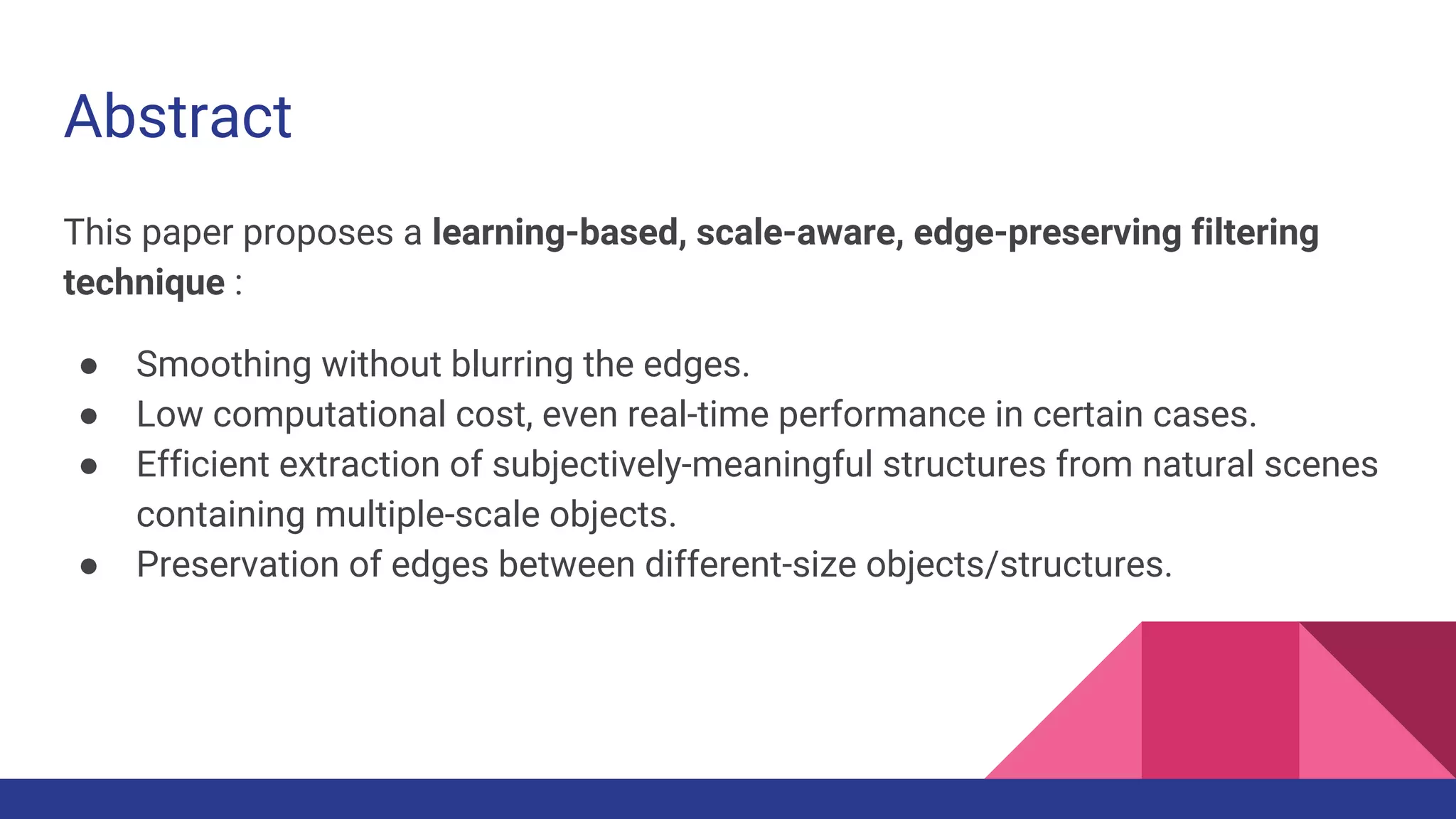 Abstract

This paper proposes a learning-based, scale-aware, edge-preserving filtering technique :

● Smoothing without blurring the edges.
● Low computational cost, even real-time performance in certain cases.
● Efficient extraction of subjectively-meaningful structures from natural scenes containing multiple-scale objects.
● Preservation of edges between different-size objects/structures.